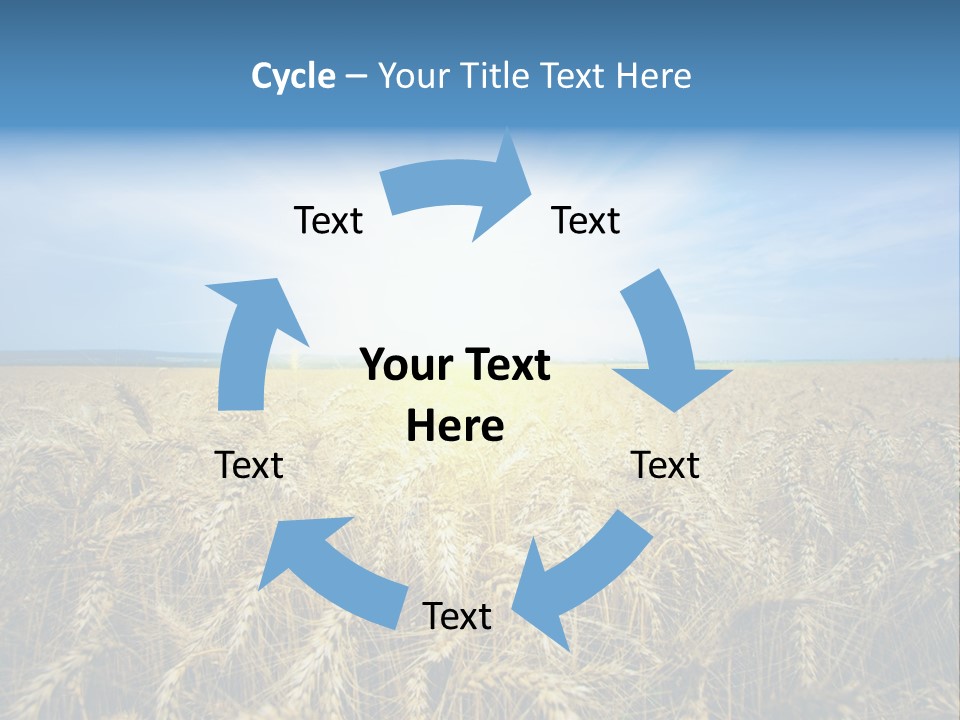 Cycle – Your Title Text Here

Text

Text

Your Text Here

Text

Text

Text